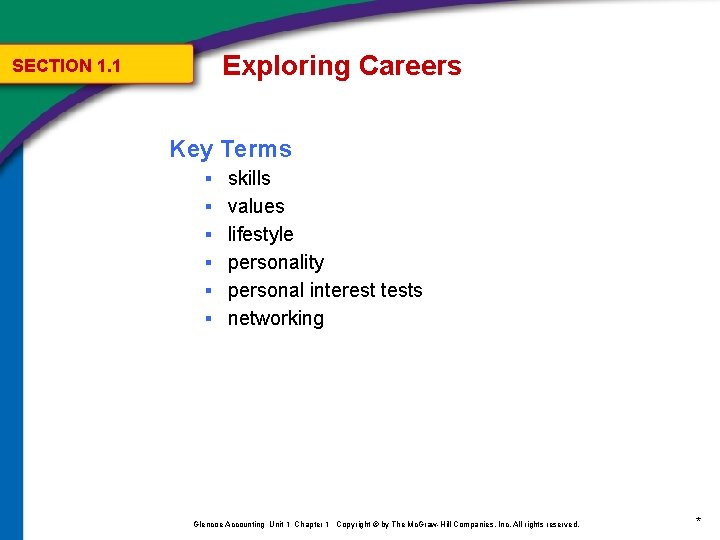 SECTION 1.1

Exploring Careers

Key Terms

- skills
- values
- lifestyle
- personality
- personal interest tests
- networking

Glencoe Accounting Unit 1 Chapter 1 Copyright © by The McGraw-Hill Companies, Inc. All rights reserved.

*